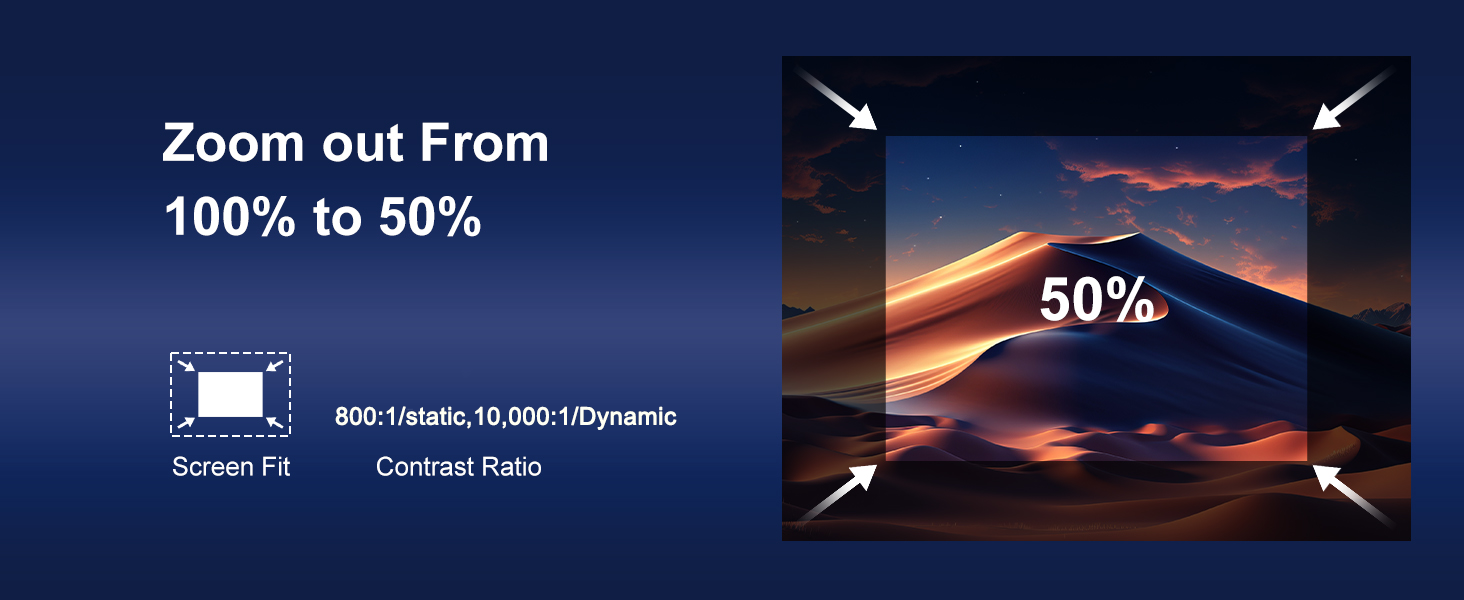 Zoom out From
100% to 50%

Screen Fit

800:1/static,10,000:1/Dynamic
Contrast Ratio

50%